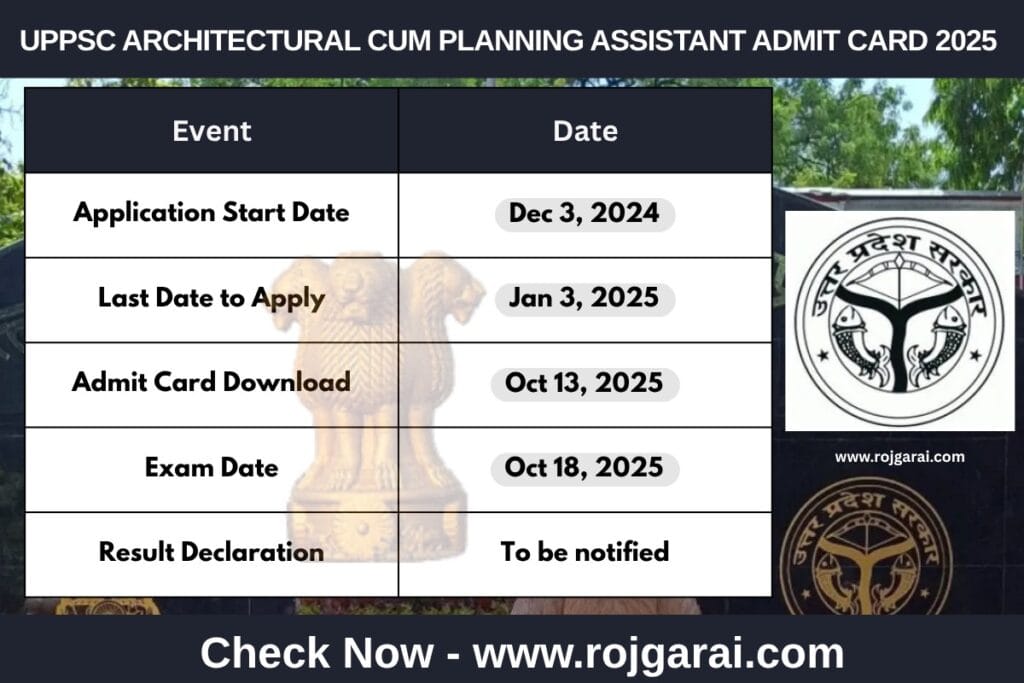 UPPSC ARCHITECTURAL CUM PLANNING ASSISTANT ADMIT CARD 2025

| Event | Date |
|---|---|
| Application Start Date | Dec 3, 2024 |
| Last Date to Apply | Jan 3, 2025 |
| Admit Card Download | Oct 13, 2025 |
| Exam Date | Oct 18, 2025 |
| Result Declaration | To be notified |

उत्तर प्रदेश सरकार

www.rojgarai.com

उत्तर प्रदेश सरकार

Check Now - www.rojgarai.com